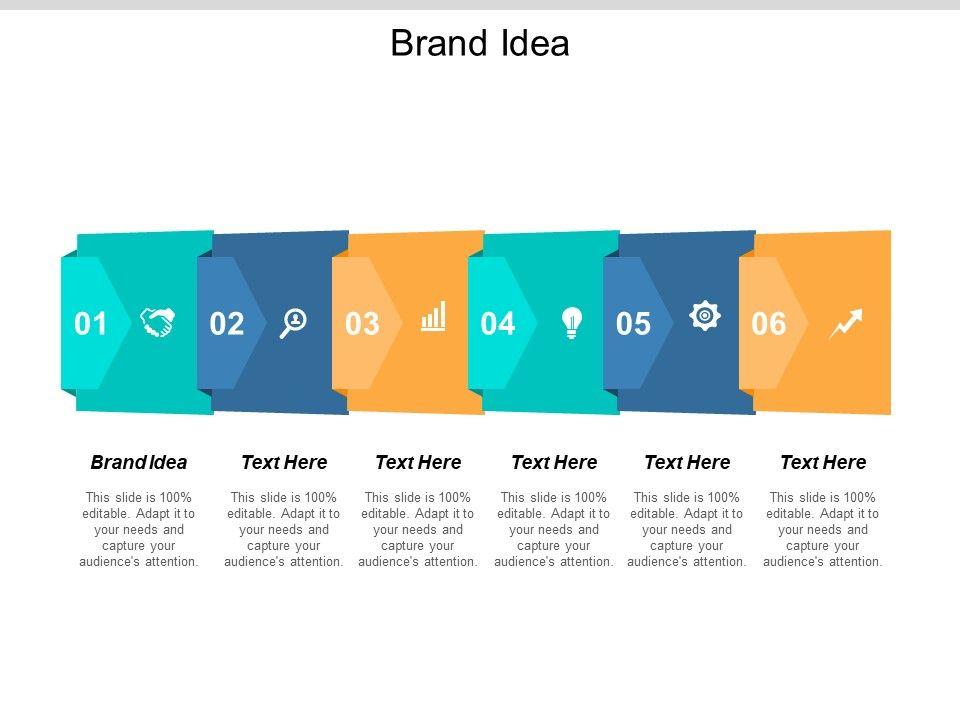 Brand Idea

01

02

03

04

05

06

Brand Idea

This slide is 100% editable. Adapt it to your needs and capture your audience's attention.

Text Here

This slide is 100% editable. Adapt it to your needs and capture your audience's attention.

Text Here

This slide is 100% editable. Adapt it to your needs and capture your audience's attention.

Text Here

This slide is 100% editable. Adapt it to your needs and capture your audience's attention.

Text Here

This slide is 100% editable. Adapt it to your needs and capture your audience's attention.

Text Here

This slide is 100% editable. Adapt it to your needs and capture your audience's attention.